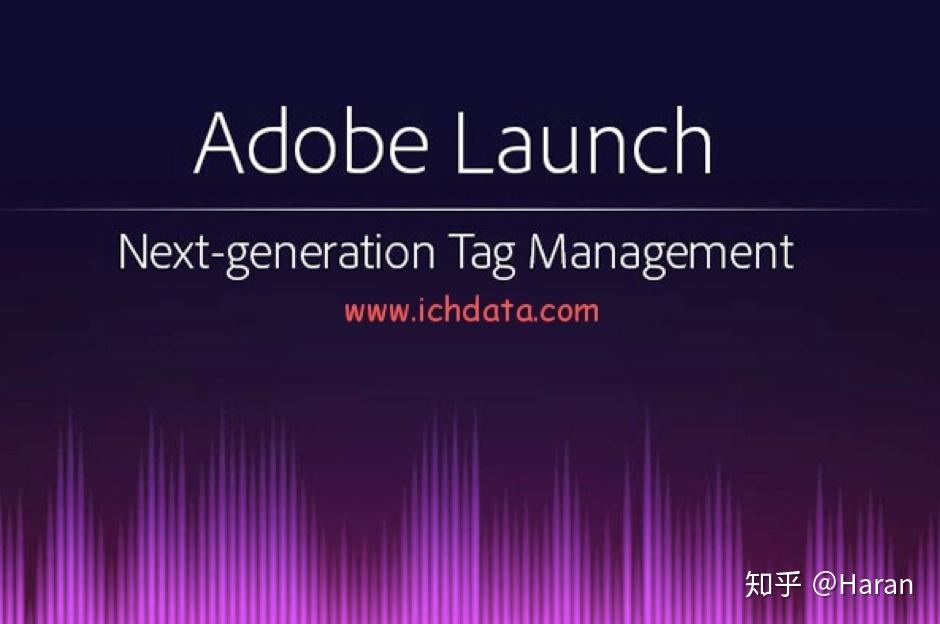 Adobe Launch

Next-generation Tag Management

www.ichdata.com

知乎 @Haran